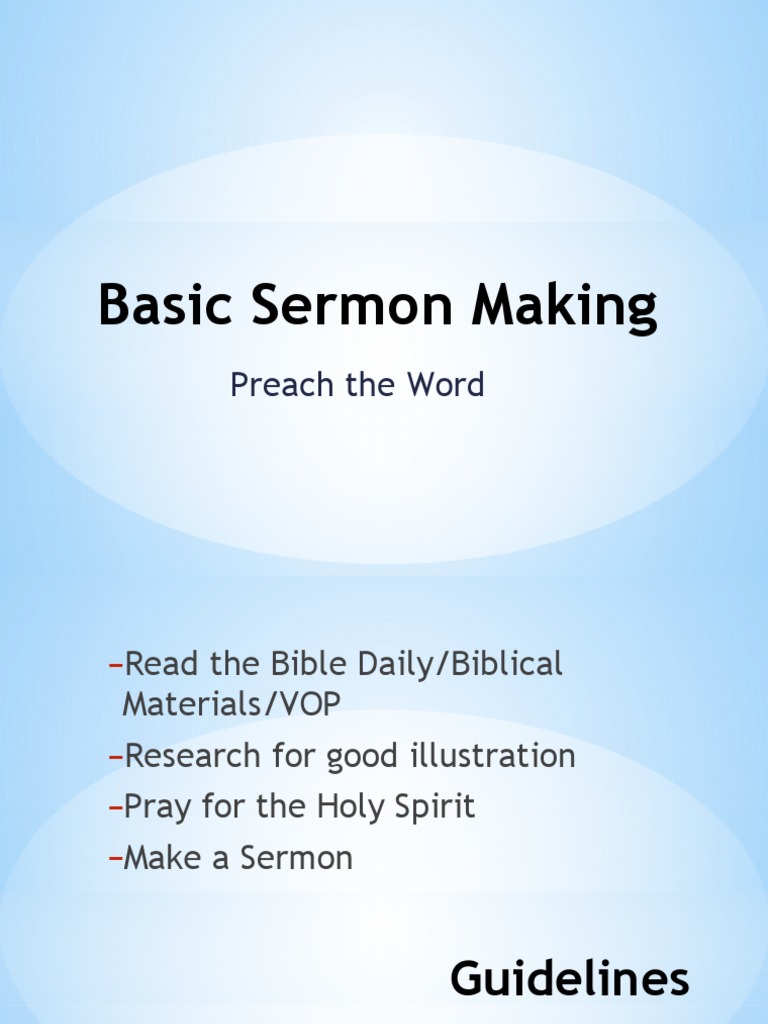 Basic Sermon Making

Preach the Word

–Read the Bible Daily/Biblical Materials/VOP
–Research for good illustration
–Pray for the Holy Spirit
–Make a Sermon

Guidelines